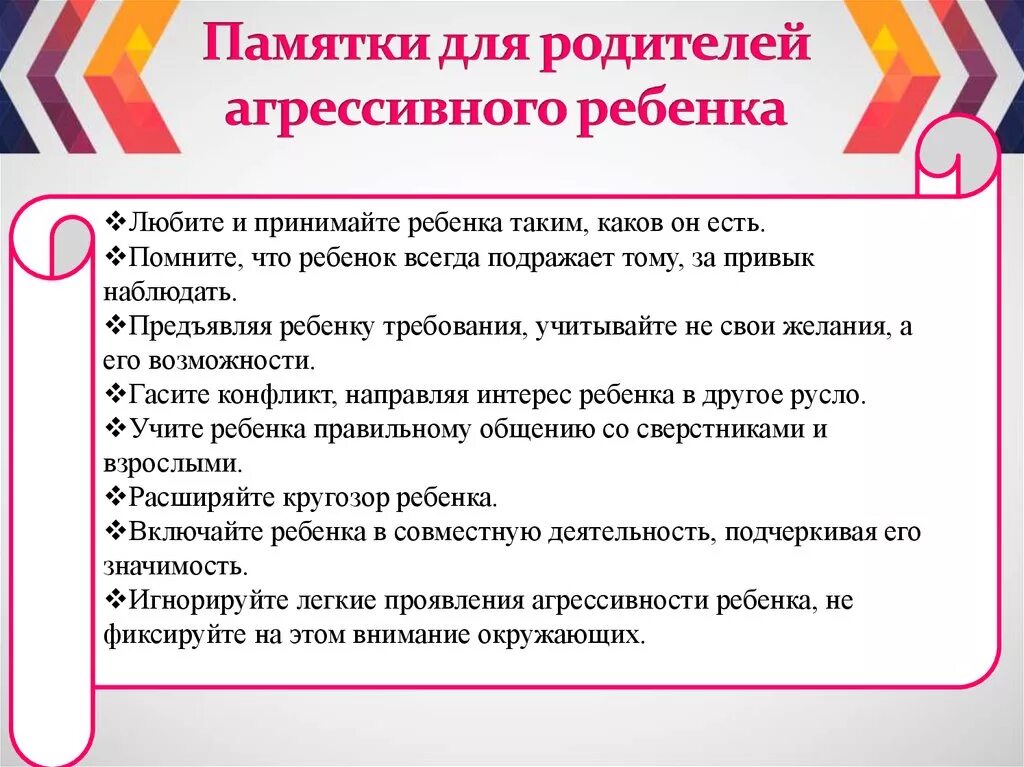 Памятки для родителей агрессивного ребенка

❖Любите и принимайте ребенка таким, каков он есть.
❖Помните, что ребенок всегда подражает тому, за привык наблюдать.
❖Предъявляя ребенку требования, учитывайте не свои желания, а его возможности.
❖Гасите конфликт, направляя интерес ребенка в другое русло.
❖Учите ребенка правильному общению со сверстниками и взрослыми.
❖Расширяйте кругозор ребенка.
❖Включайте ребенка в совместную деятельность, подчеркивая его значимость.
❖Игнорируйте легкие проявления агрессивности ребенка, не фиксируйте на этом внимание окружающих.